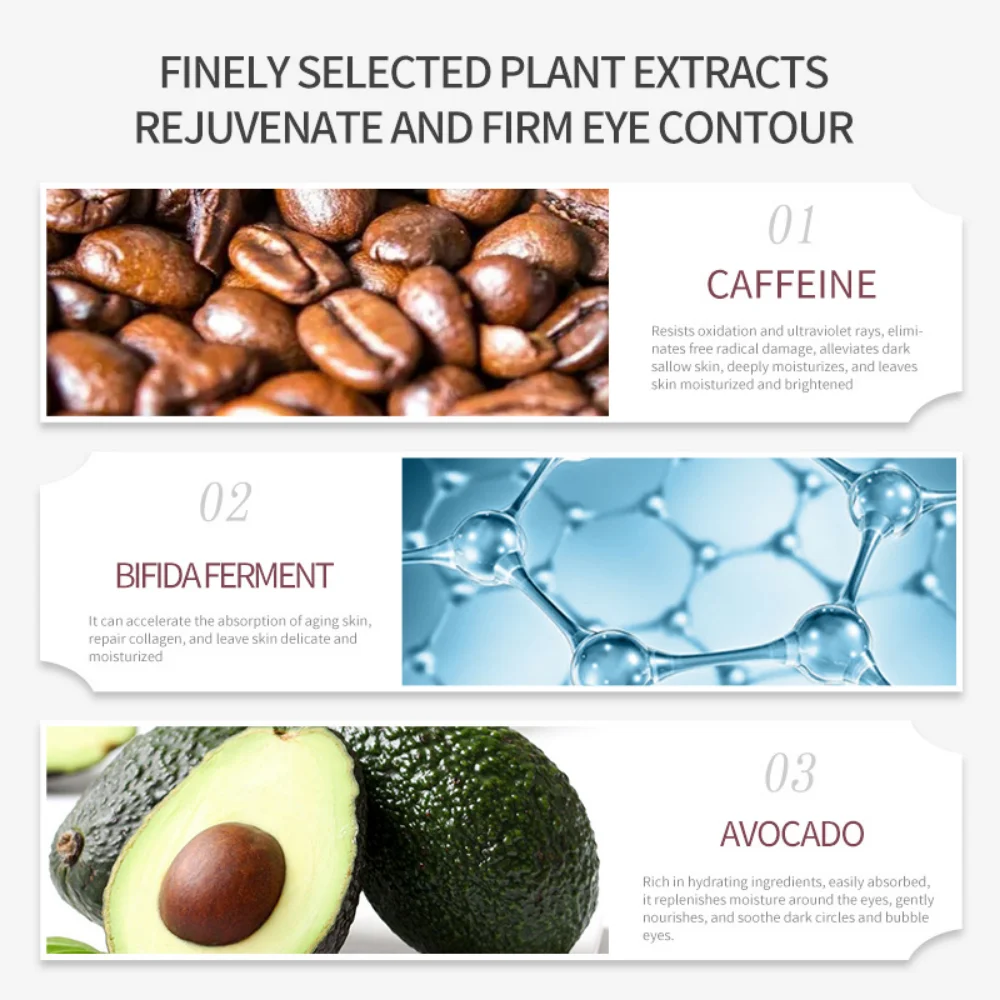 FINELY SELECTED PLANT EXTRACTS REJUVENATE AND FIRM EYE CONTOUR

01

CAFFEINE

Resists oxidation and ultraviolet rays, eliminates free radical damage, alleviates dark sallow skin, deeply moisturizes, and leaves skin moisturized and brightened

02

BIFIDA FERMENT

It can accelerate the absorption of aging skin, repair collagen, and leave skin delicate and moisturized

03

AVOCADO

Rich in hydrating ingredients, easily absorbed, it replenishes moisture around the eyes, gently nourishes, and soothe dark circles and bubble eyes.